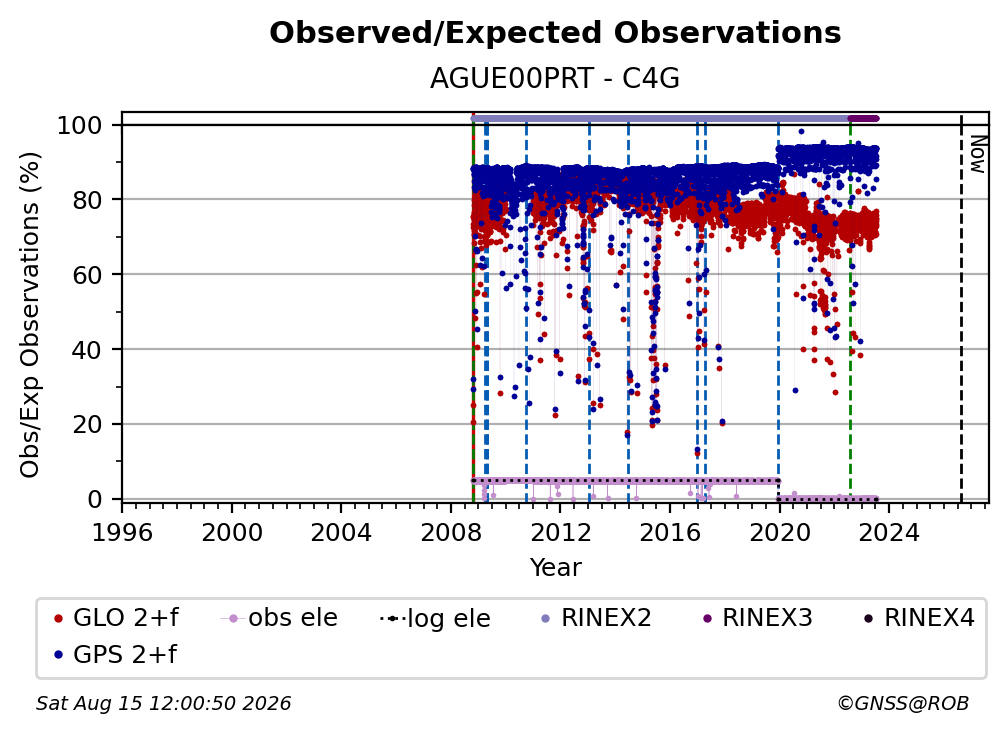 Observed/Expected Observations
AGUE00PRT - C4G

Obs/Exp Observations (%)

100
80
60
40
20
0

Now

1996 2000 2004 2008 2012 2016 2020 2024
Year

GLO 2+f
obs ele
log ele
RINEX2
RINEX3
RINEX4
GPS 2+f

Sat Aug 15 12:00:50 2026
©GNSS@ROB